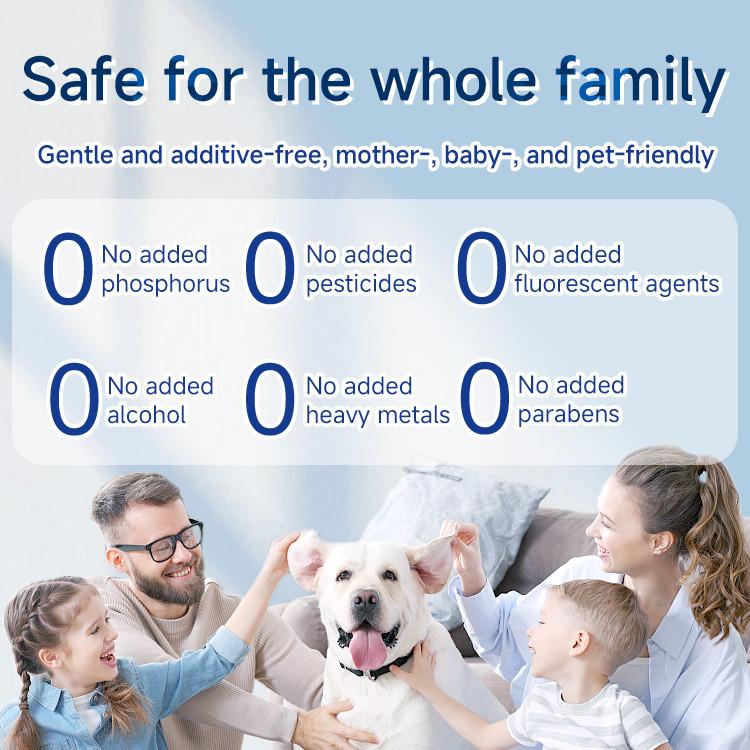 Safe for the whole family

Gentle and additive-free, mother-, baby-, and pet-friendly

0 No added phosphorus

0 No added pesticides

0 No added fluorescent agents

0 No added alcohol

0 No added heavy metals

0 No added parabens